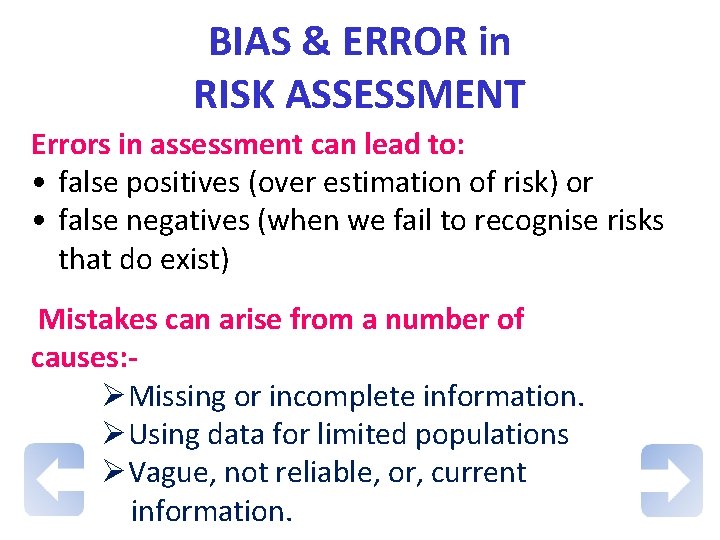 BIAS & ERROR in RISK ASSESSMENT

Errors in assessment can lead to:

• false positives (over estimation of risk) or
• false negatives (when we fail to recognise risks that do exist)

Mistakes can arise from a number of causes:-

➢ Missing or incomplete information.
➢ Using data for limited populations
➢ Vague, not reliable, or, current information.